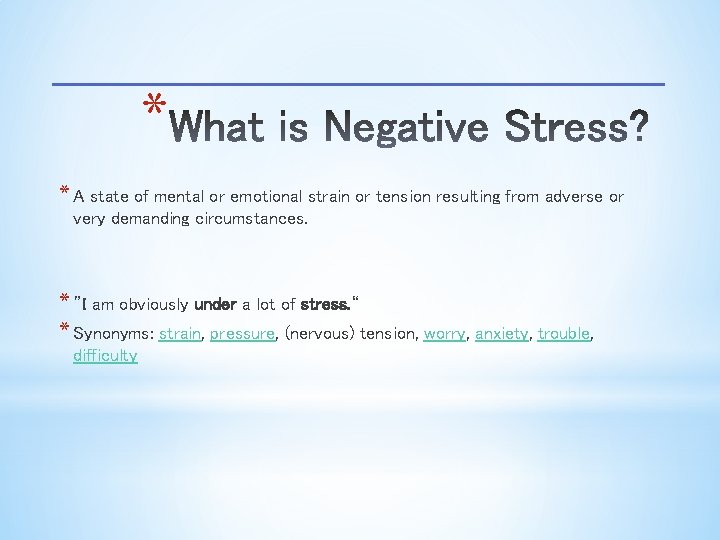 *What is Negative Stress?

* A state of mental or emotional strain or tension resulting from adverse or very demanding circumstances.

* "I am obviously under a lot of stress."

* Synonyms: strain, pressure, (nervous) tension, worry, anxiety, trouble, difficulty